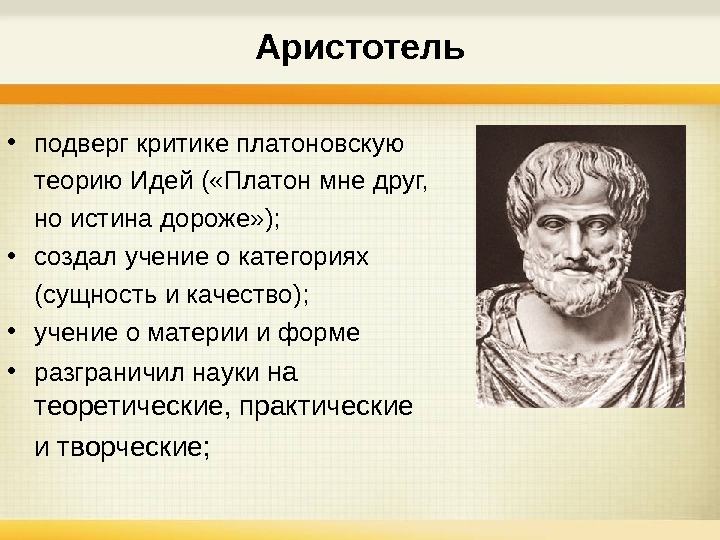 Аристотель

• подверг критике платоновскую теорию Идей («Платон мне друг, но истина дороже»);
• создал учение о категориях (сущность и качество);
• учение о материи и форме
• разграничил науки на теоретические, практические и творческие;